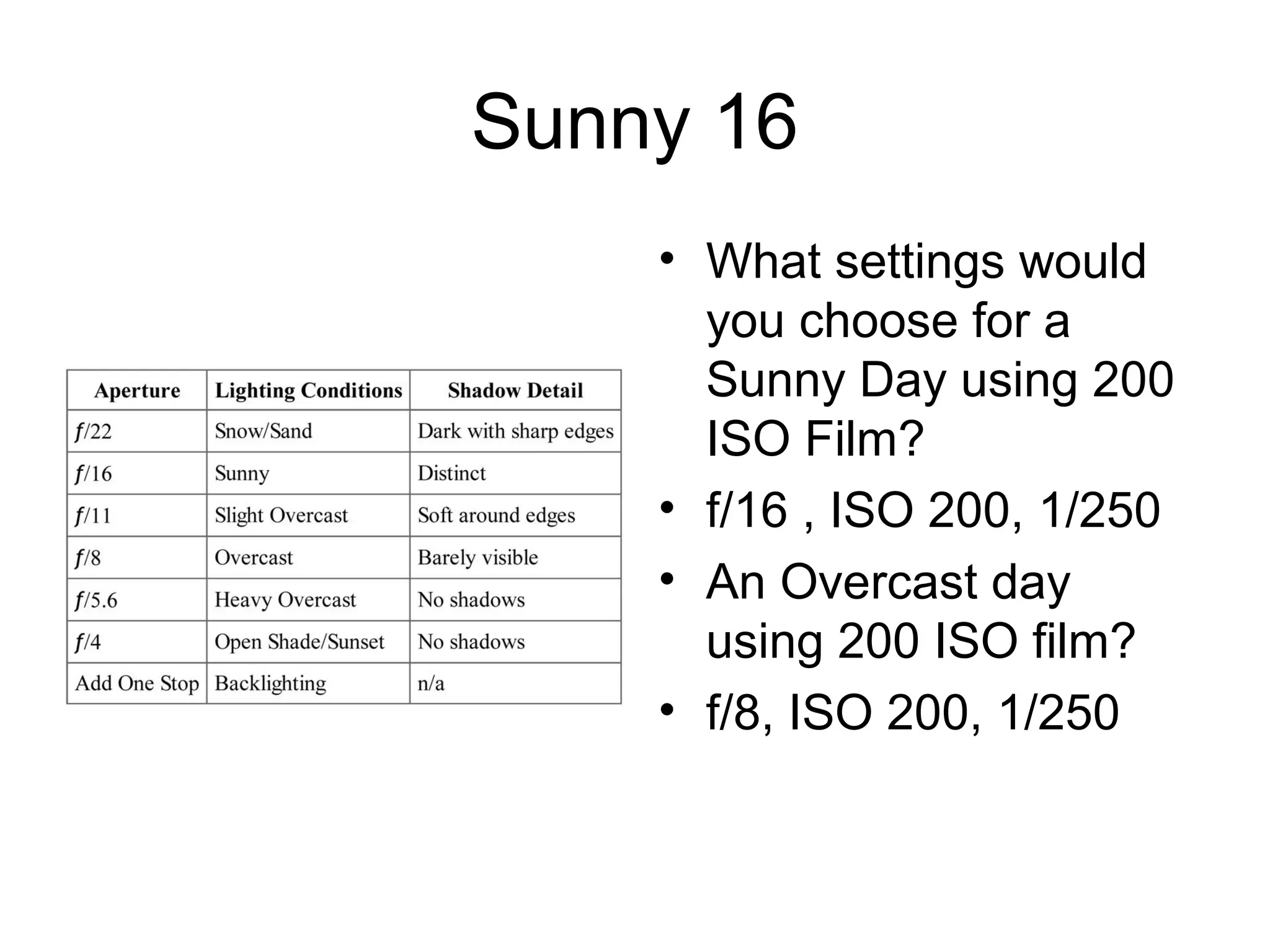 Sunny 16

| Aperture | Lighting Conditions | Shadow Detail |
|---|---|---|
| f/22 | Snow/Sand | Dark with sharp edges |
| f/16 | Sunny | Distinct |
| f/11 | Slight Overcast | Soft around edges |
| f/8 | Overcast | Barely visible |
| f/5.6 | Heavy Overcast | No shadows |
| f/4 | Open Shade/Sunset | No shadows |
| Add One Stop | Backlighting | n/a |

• What settings would you choose for a Sunny Day using 200 ISO Film?
• f/16 , ISO 200, 1/250
• An Overcast day using 200 ISO film?
• f/8, ISO 200, 1/250